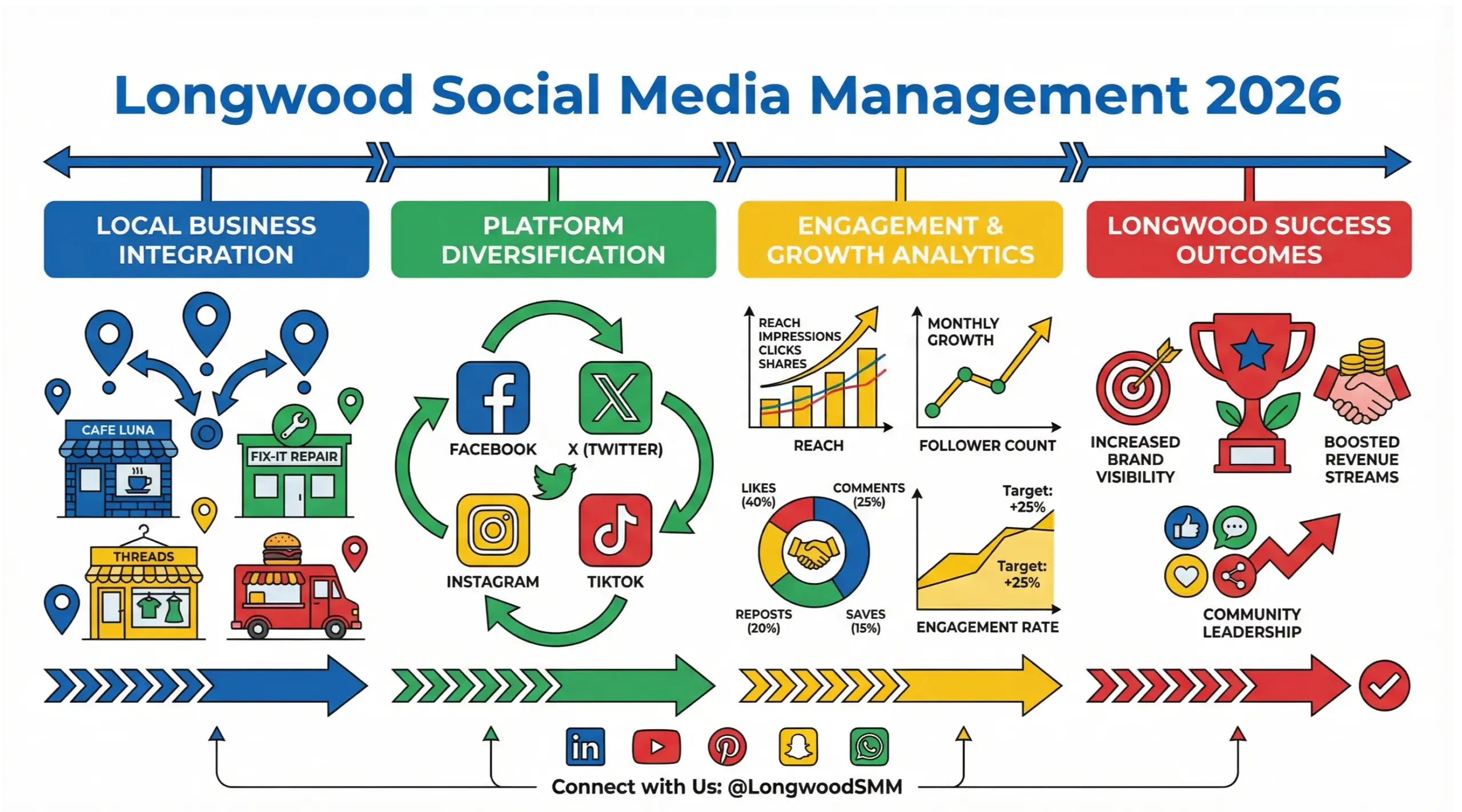 Longwood Social Media Management 2026

LOCAL BUSINESS INTEGRATION

PLATFORM DIVERSIFICATION

ENGAGEMENT & GROWTH ANALYTICS

LONGWOOD SUCCESS OUTCOMES

CAFE LUNA

FIX-IT REPAIR

THREADS

FACEBOOK

X (TWITTER)

INSTAGRAM

TIKTOK

REACH
IMPRESSIONS
CLICKS
SHARES

REACH

MONTHLY GROWTH

FOLLOWER COUNT

LIKES (40%)

COMMENTS (25%)

REPOSTS (20%)

SAVES (15%)

Target: +25%

Target: +25%

ENGAGEMENT RATE

INCREASED BRAND VISIBILITY

BOOSTED REVENUE STREAMS

COMMUNITY LEADERSHIP

in

Connect with Us: @LongwoodSMM